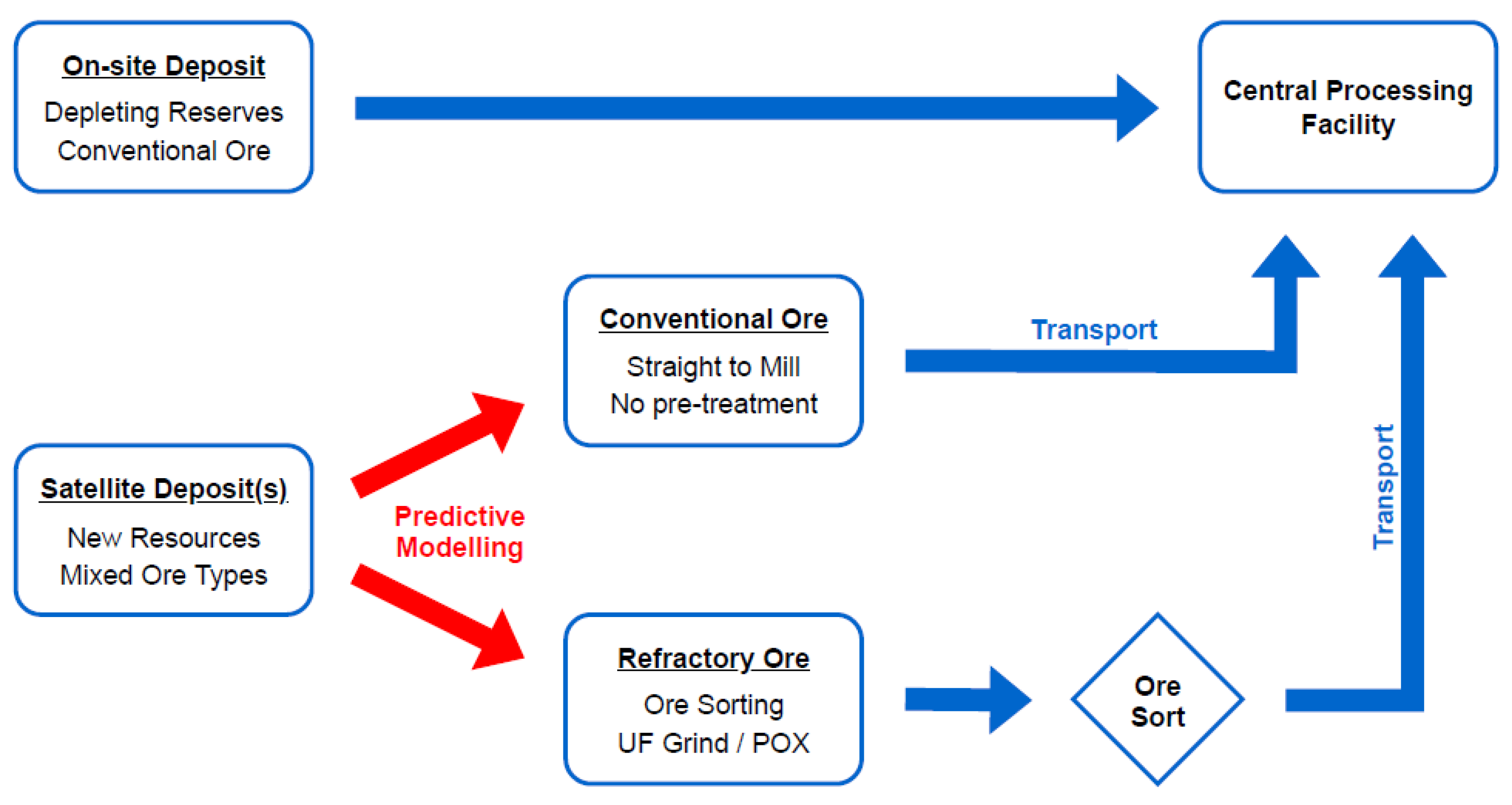 On-site Deposit
Depleting Reserves
Conventional Ore

Central Processing Facility

Conventional Ore
Straight to Mill
No pre-treatment

Transport

Satellite Deposit(s)
New Resources
Mixed Ore Types

Predictive Modelling

Transport

Refractory Ore
Ore Sorting
UF Grind / POX

Ore Sort